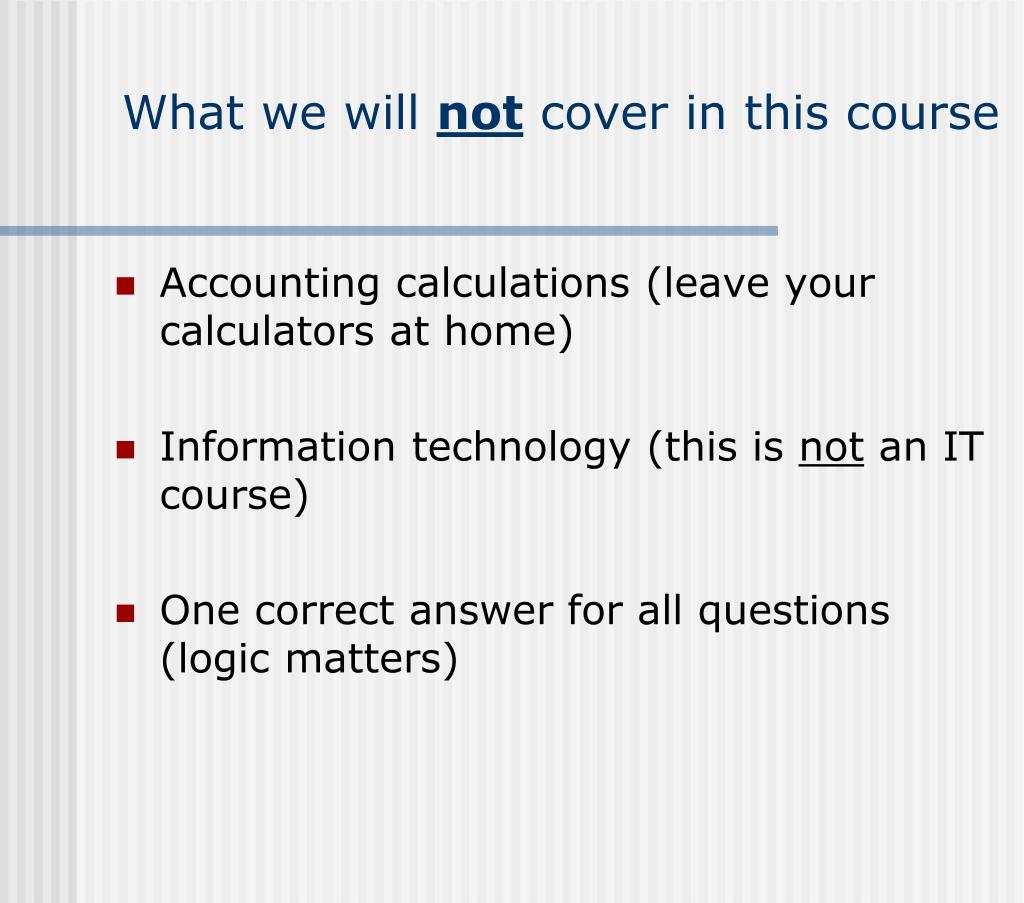 What we will not cover in this course

- Accounting calculations (leave your calculators at home)
- Information technology (this is not an IT course)
- One correct answer for all questions (logic matters)